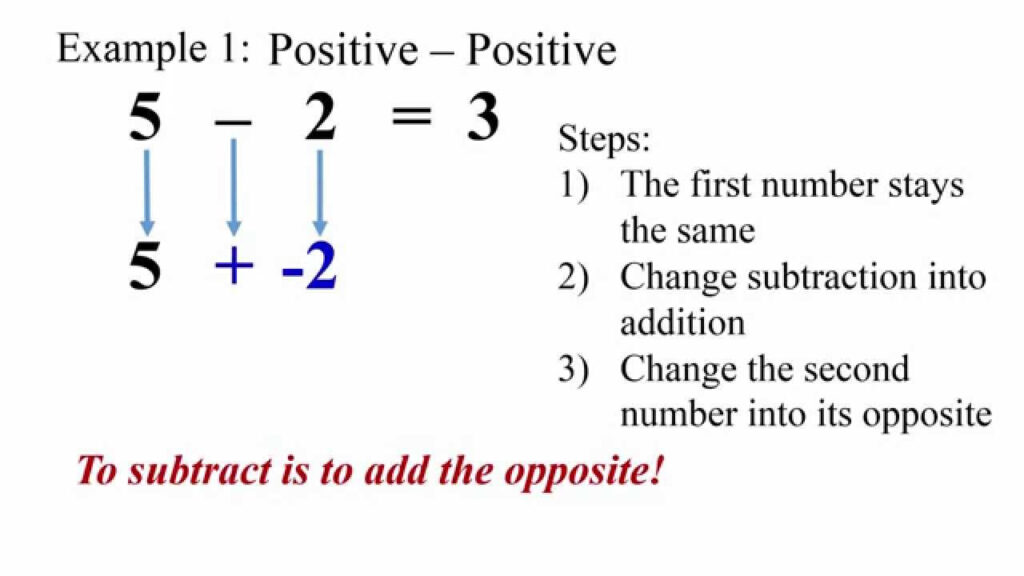 Example 1: Positive – Positive

$5 - 2 = 3$

$5 + -2$

Steps:
1) The first number stays the same
2) Change subtraction into addition
3) Change the second number into its opposite

To subtract is to add the opposite!